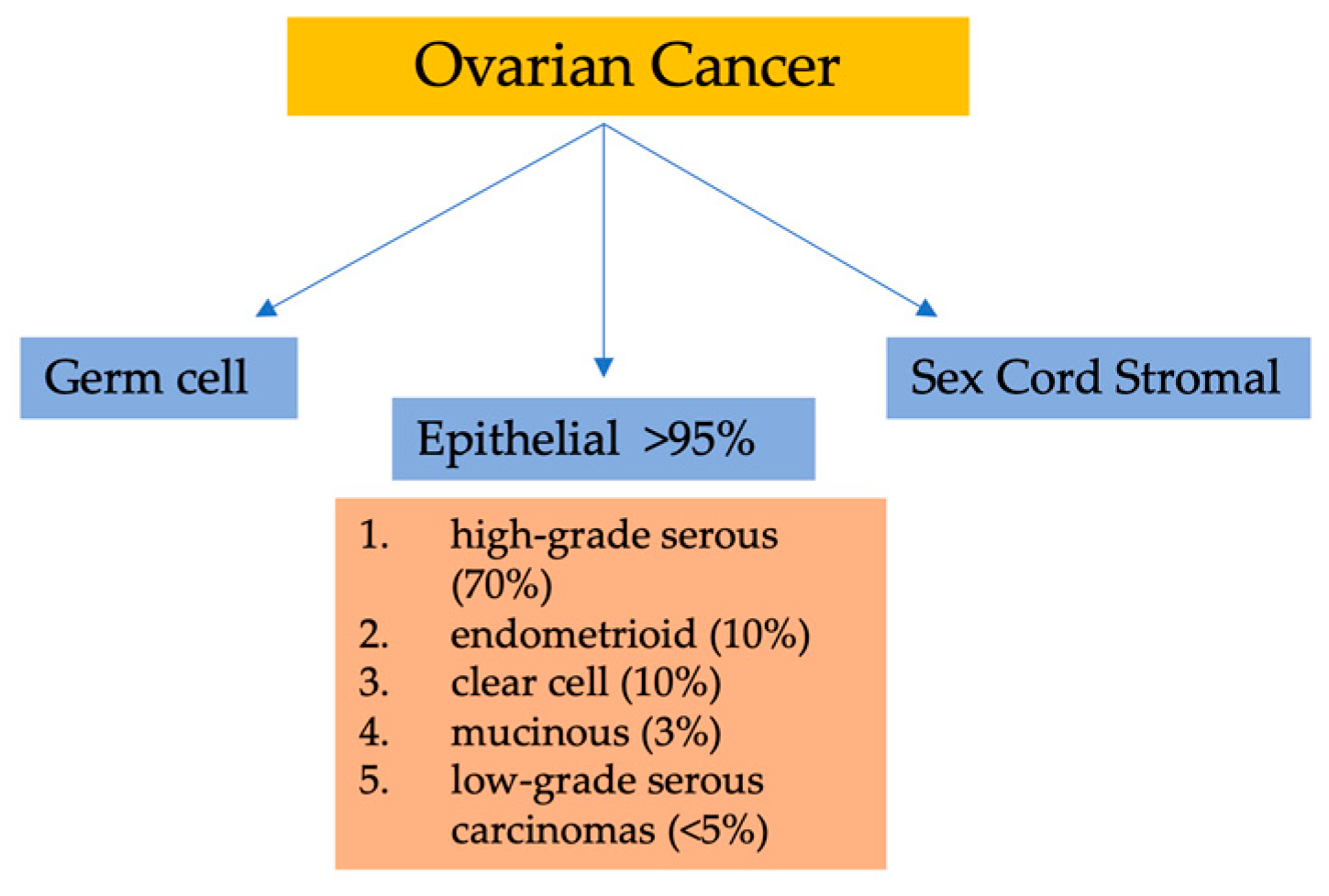 Ovarian Cancer

Germ cell

Epithelial >95%

Sex Cord Stromal

1. high-grade serous (70%)
2. endometrioid (10%)
3. clear cell (10%)
4. mucinous (3%)
5. low-grade serous carcinomas (<5%)